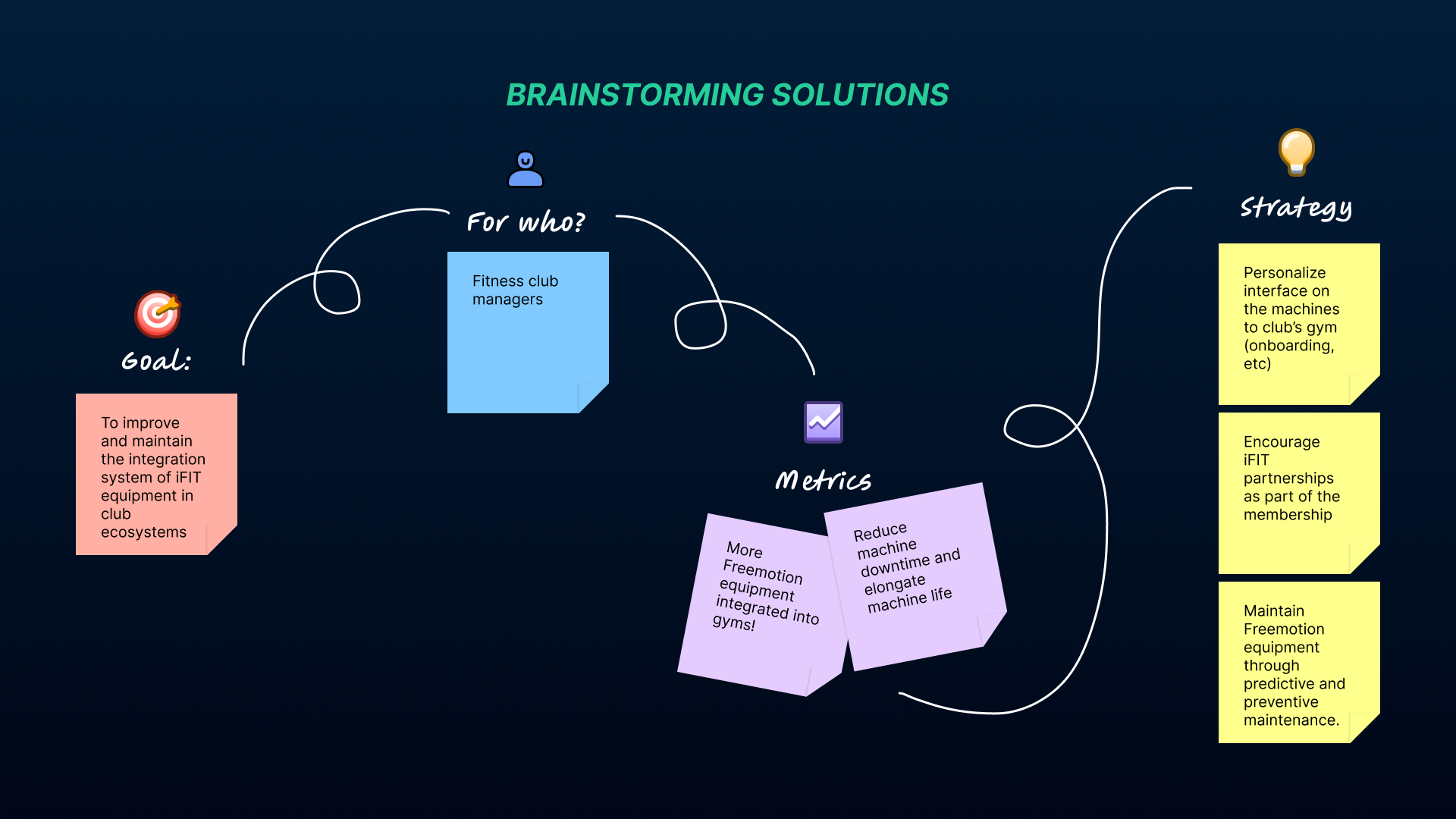 BRAINSTORMING SOLUTIONS

Goal:

To improve and maintain the integration system of iFIT equipment in club ecosystems

For who?

Fitness club managers

Metrics

More Freemotion equipment integrated into gyms!

Reduce machine downtime and elongate machine life

Strategy

Personalize interface on the machines to club's gym (onboarding, etc)

Encourage iFIT partnerships as part of the membership

Maintain Freemotion equipment through predictive and preventive maintenance.